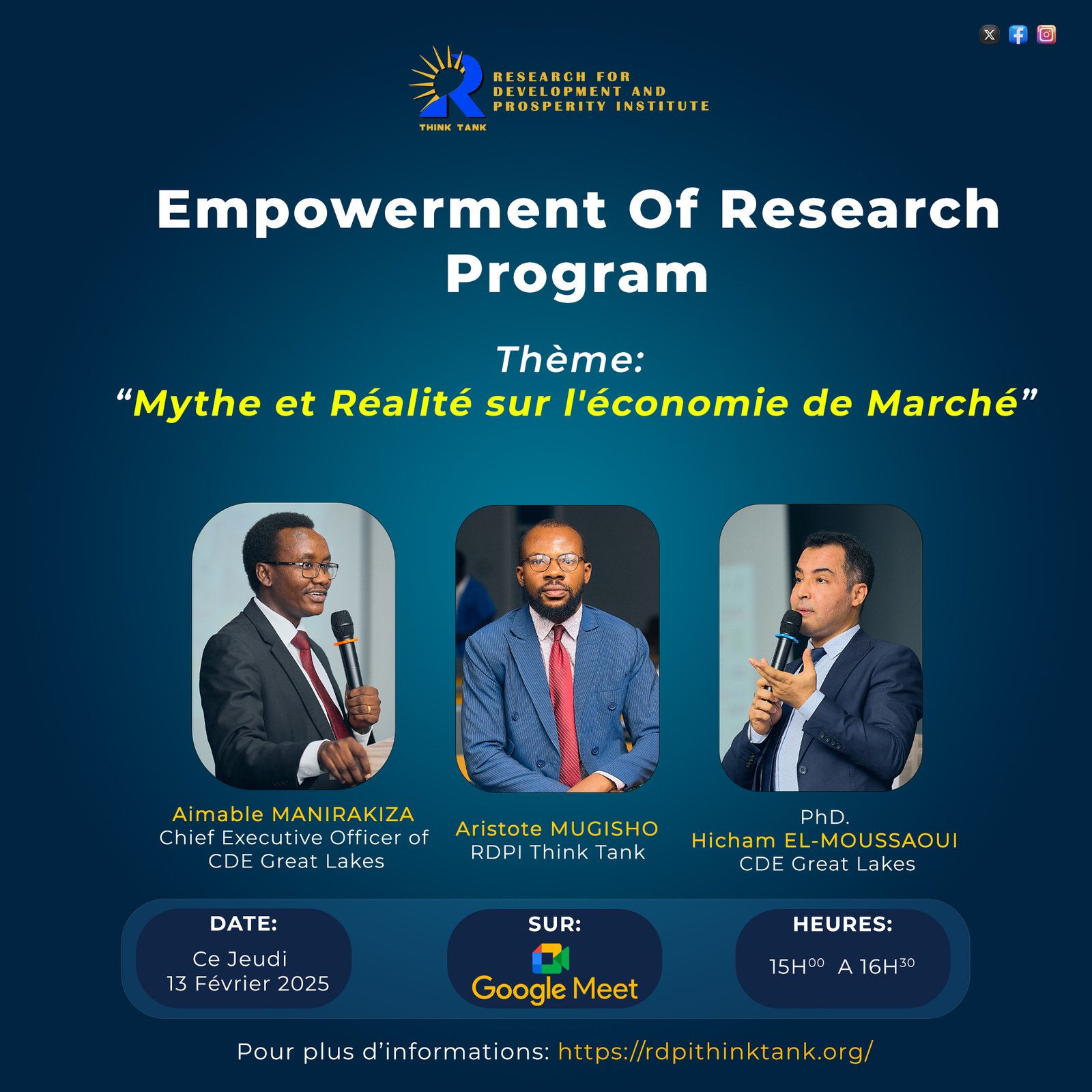 RESEARCH FOR DEVELOPMENT AND PROSPERITY INSTITUTE
THINK TANK

Empowerment Of Research Program

Thème:
“Mythe et Réalité sur l'économie de Marché”

Aimable MANIRAKIZA
Chief Executive Officer of CDE Great Lakes

Aristote MUGISHO
RDPI Think Tank

PhD.
Hicham EL-MOUSSAOUI
CDE Great Lakes

DATE:
Ce Jeudi
13 Février 2025

SUR:
Google Meet

HEURES:
15H$^{00}$ A 16H$^{30}$

Pour plus d’informations: https://rdpithinktank.org/